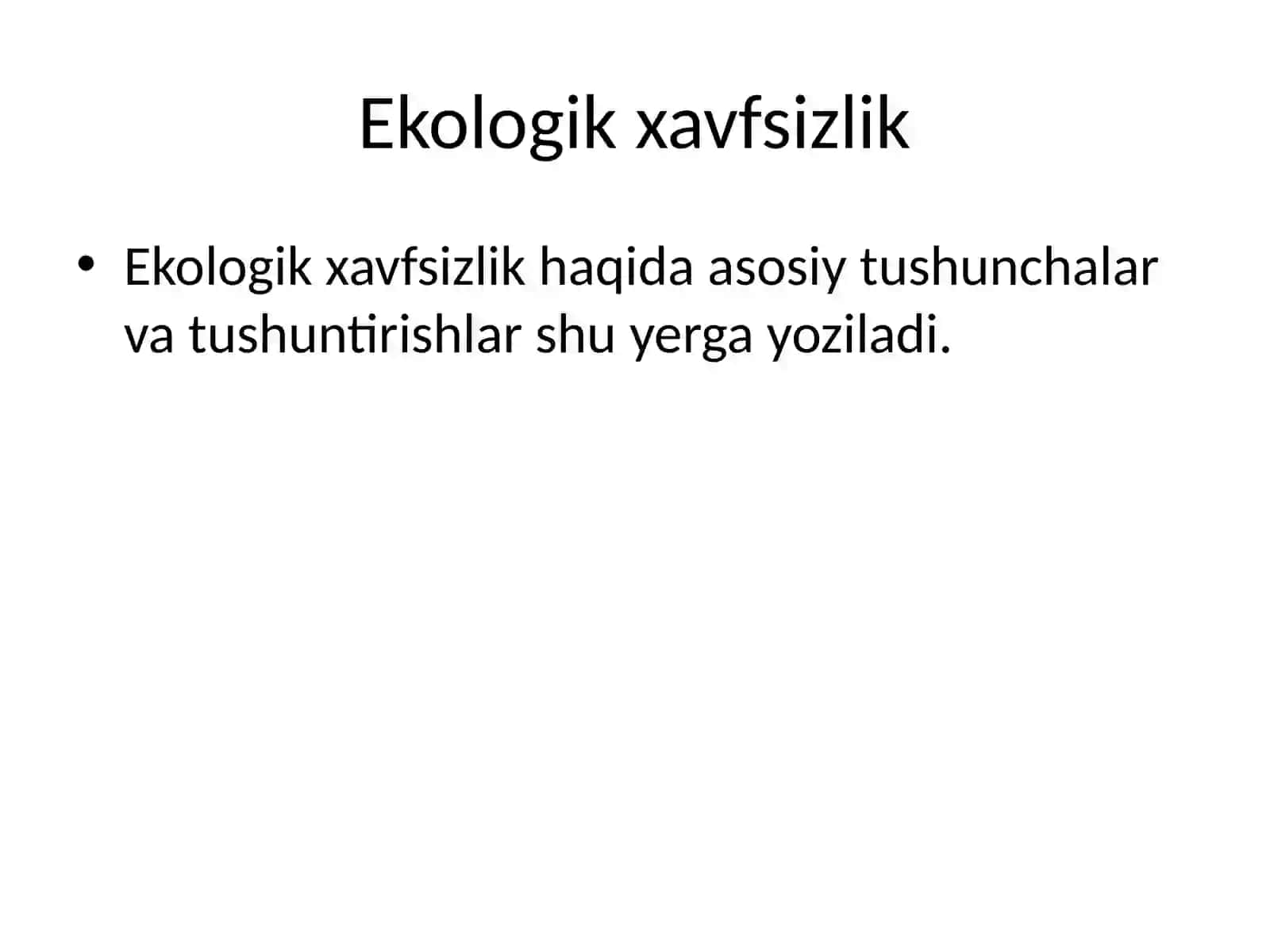 Ekologik xavfsizlik

• Ekologik xavfsizlik haqida asosiy tushunchalar va tushuntirishlar shu yerga yoziladi.